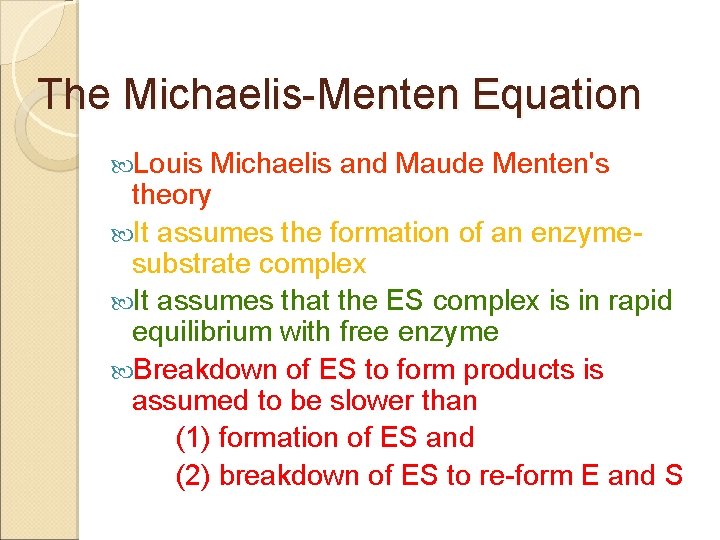 The Michaelis-Menten Equation

Louis Michaelis and Maude Menten's theory

It assumes the formation of an enzyme-substrate complex

It assumes that the ES complex is in rapid equilibrium with free enzyme

Breakdown of ES to form products is assumed to be slower than

(1) formation of ES and

(2) breakdown of ES to re-form E and S